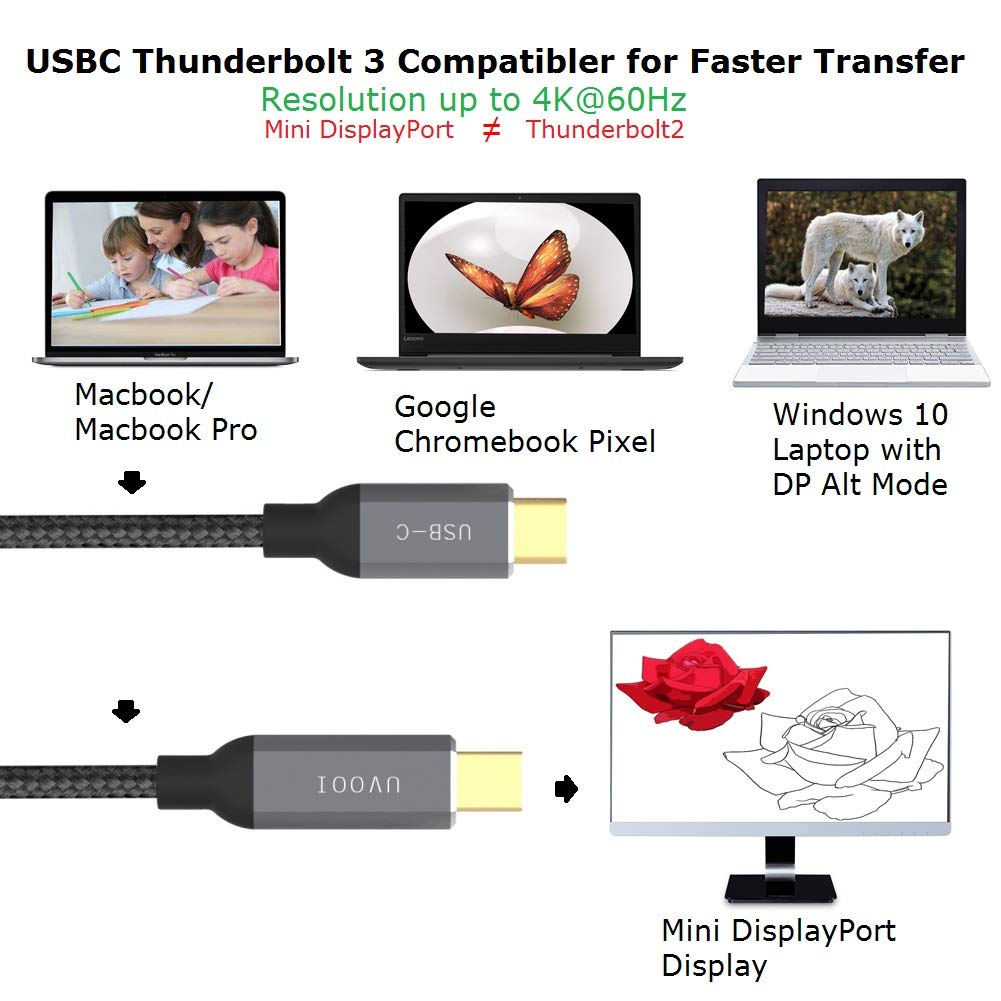 USBC Thunderbolt 3 Compatibler for Faster Transfer

Resolution up to 4K@60Hz

Mini DisplayPort ≠ Thunderbolt2

Macbook/
Macbook Pro

Google
Chromebook Pixel

Windows 10
Laptop with
DP Alt Mode

USB-C

UVOOI

Mini DisplayPort
Display